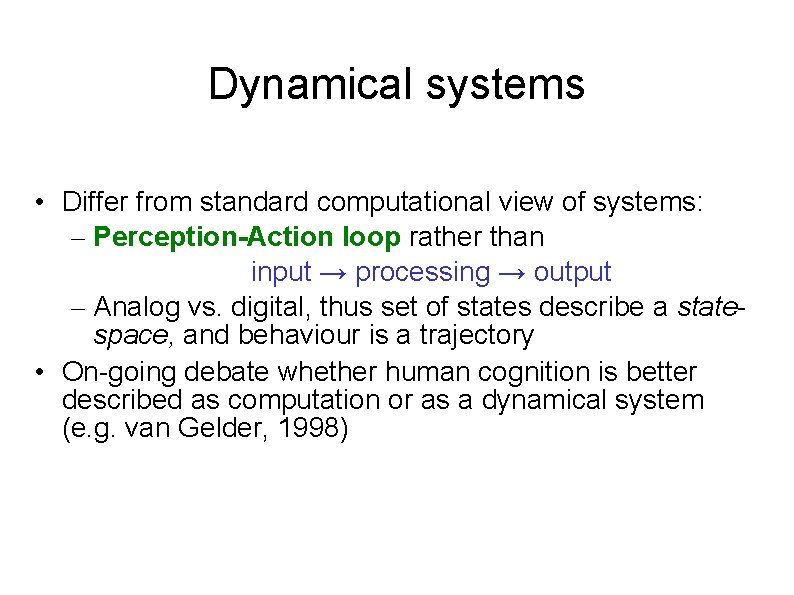 Dynamical systems

• Differ from standard computational view of systems:
– Perception-Action loop rather than
input → processing → output
– Analog vs. digital, thus set of states describe a state-space, and behaviour is a trajectory
• On-going debate whether human cognition is better described as computation or as a dynamical system (e.g. van Gelder, 1998)